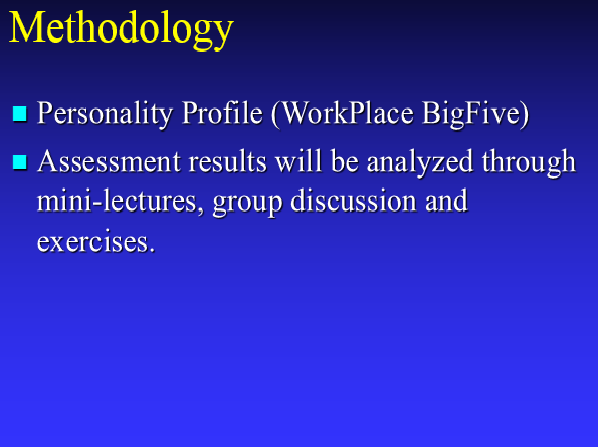 Methodology

- Personality Profile (WorkPlace BigFive)
- Assessment results will be analyzed through mini-lectures, group discussion and exercises.